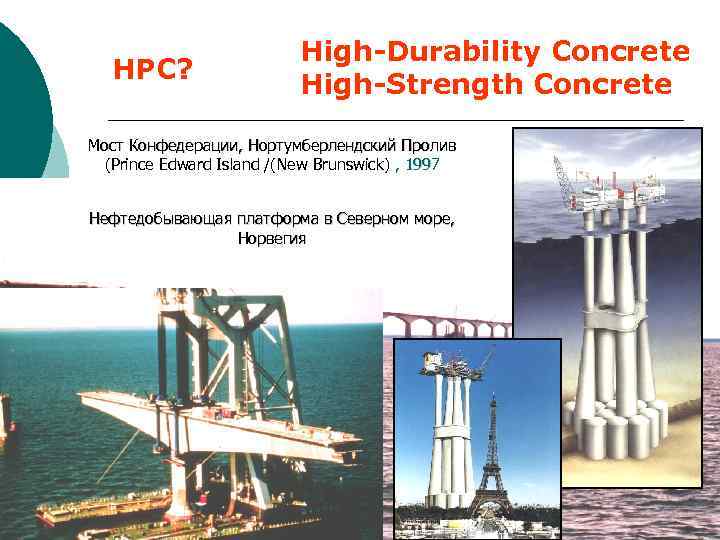 HPC?

High-Durability Concrete
High-Strength Concrete

Мост Конфедерации, Нортумберлендский Пролив (Prince Edward Island /(New Brunswick) , 1997

Нефтедобывающая платформа в Северном море, Норвегия